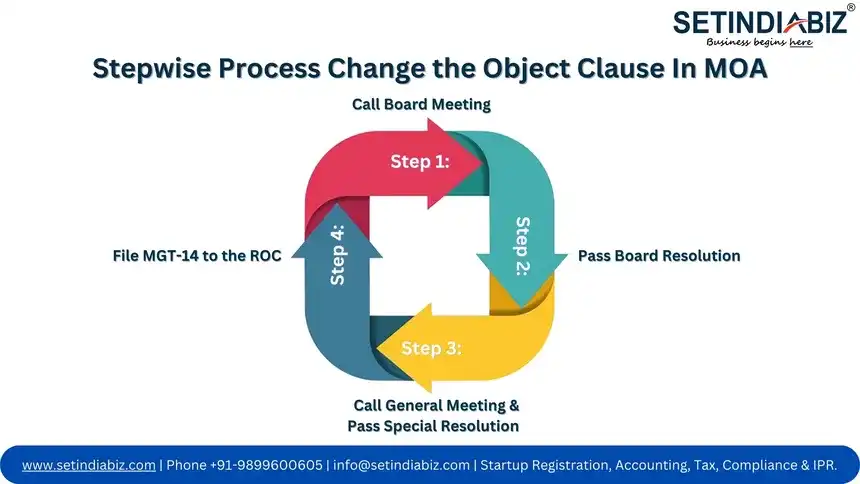 SETINDIABIZ®
Business begins here

Stepwise Process Change the Object Clause In MOA

Call Board Meeting

Step 1:

Step 2:

Pass Board Resolution

Step 3:

Call General Meeting & Pass Special Resolution

Step 4:

File MGT-14 to the ROC

www.setindiabiz.com | Phone +91-9899600605 | info@setindiabiz.com | Startup Registration, Accounting, Tax, Compliance & IPR.